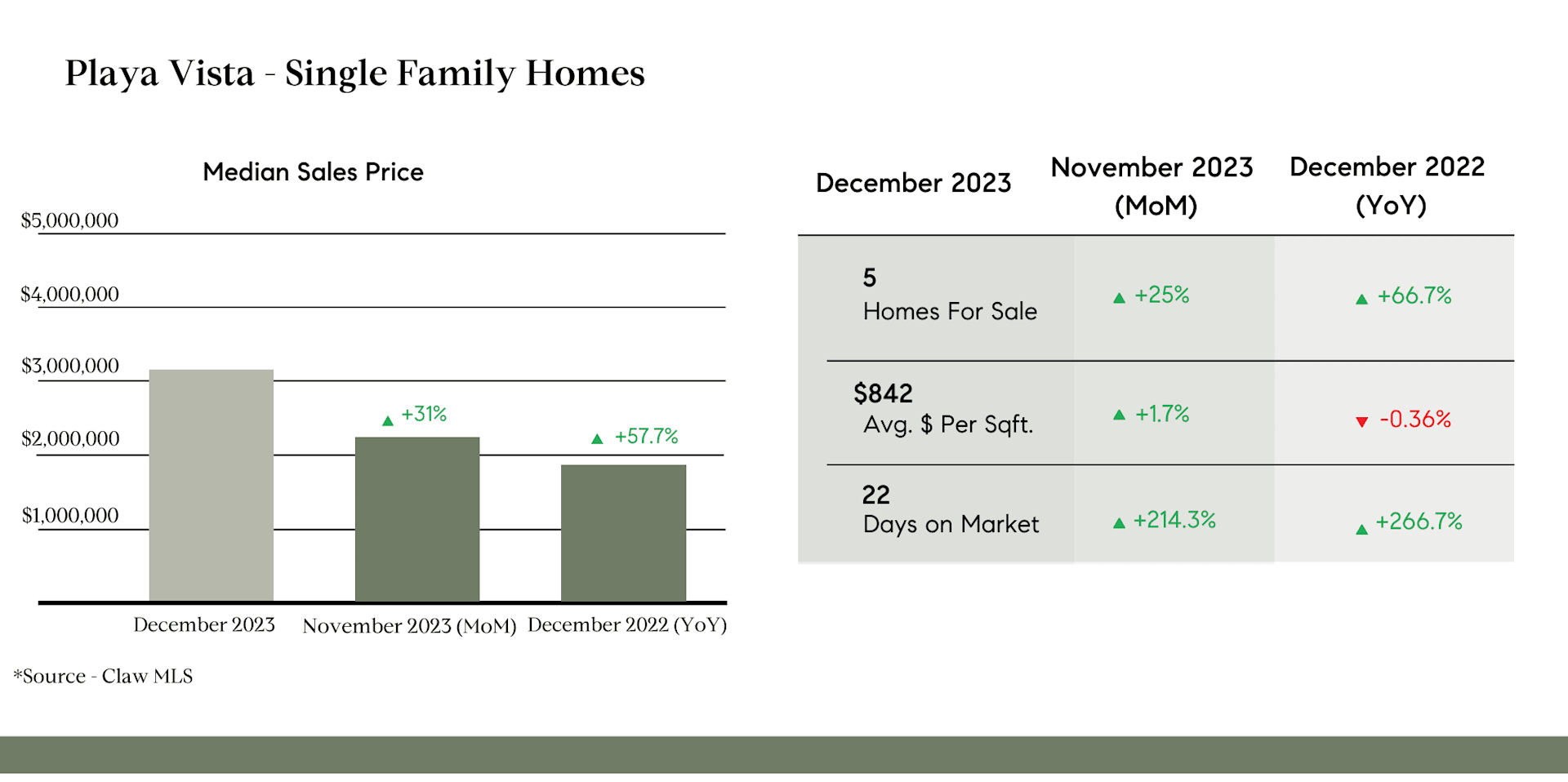 Playa Vista - Single Family Homes

Median Sales Price

$5,000,000
$4,000,000
$3,000,000
$2,000,000
$1,000,000

▲ +31%
▲ +57.7%

December 2023
November 2023 (MoM)
December 2022 (YoY)

*Source - Claw MLS

| December 2023 | November 2023 (MoM) | December 2022 (YoY) |
|---|---|---|
| 5 Homes For Sale | ▲ +25% | ▲ +66.7% |
| $842 Avg. $ Per Sqft. | ▲ +1.7% | ▼ -0.36% |
| 22 Days on Market | ▲ +214.3% | ▲ +266.7% |